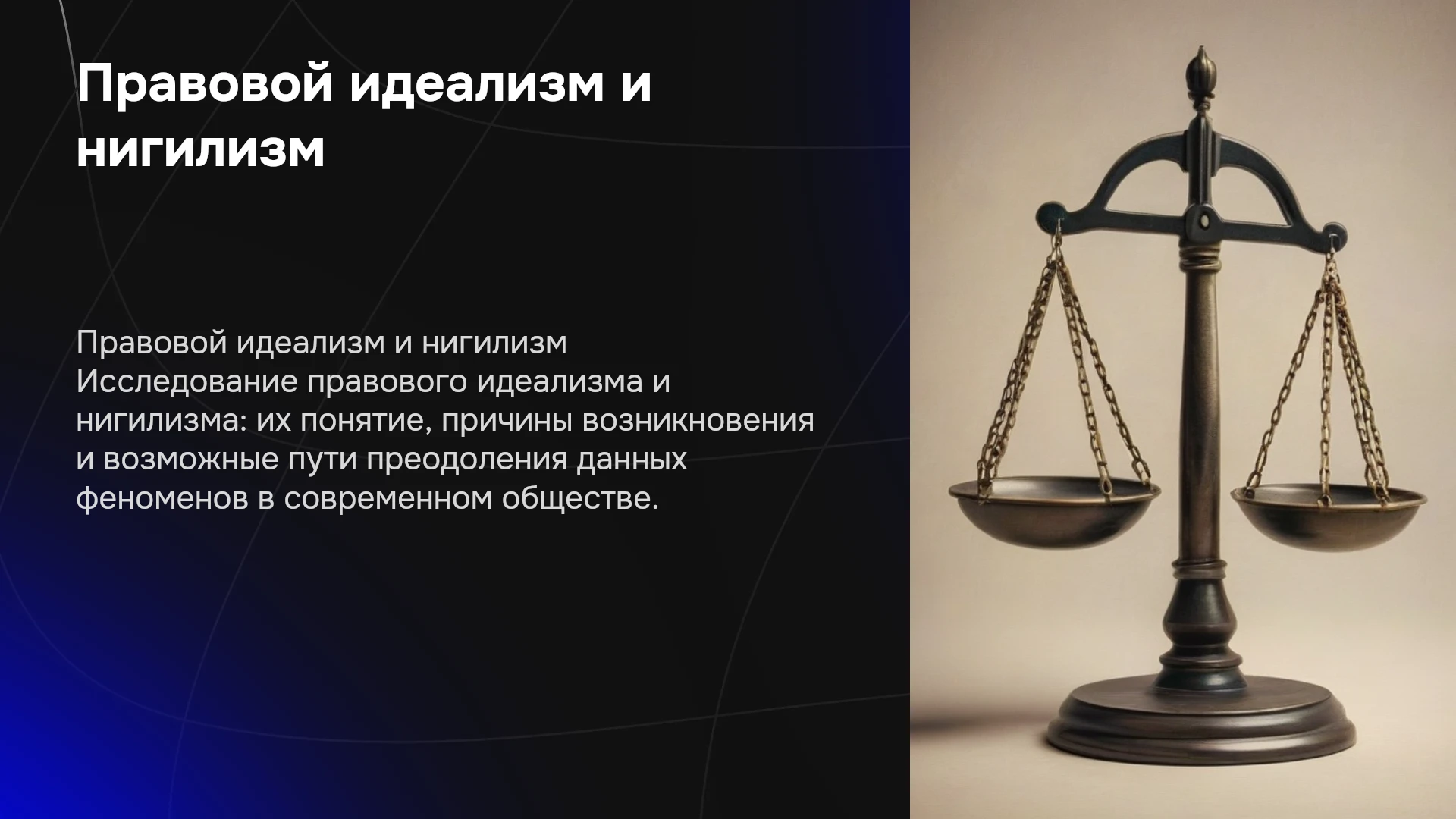 Правовой идеализм и нигилизм

Правовой идеализм и нигилизм Исследование правового идеализма и нигилизма: их понятие, причины возникновения и возможные пути преодоления данных феноменов в современном обществе.